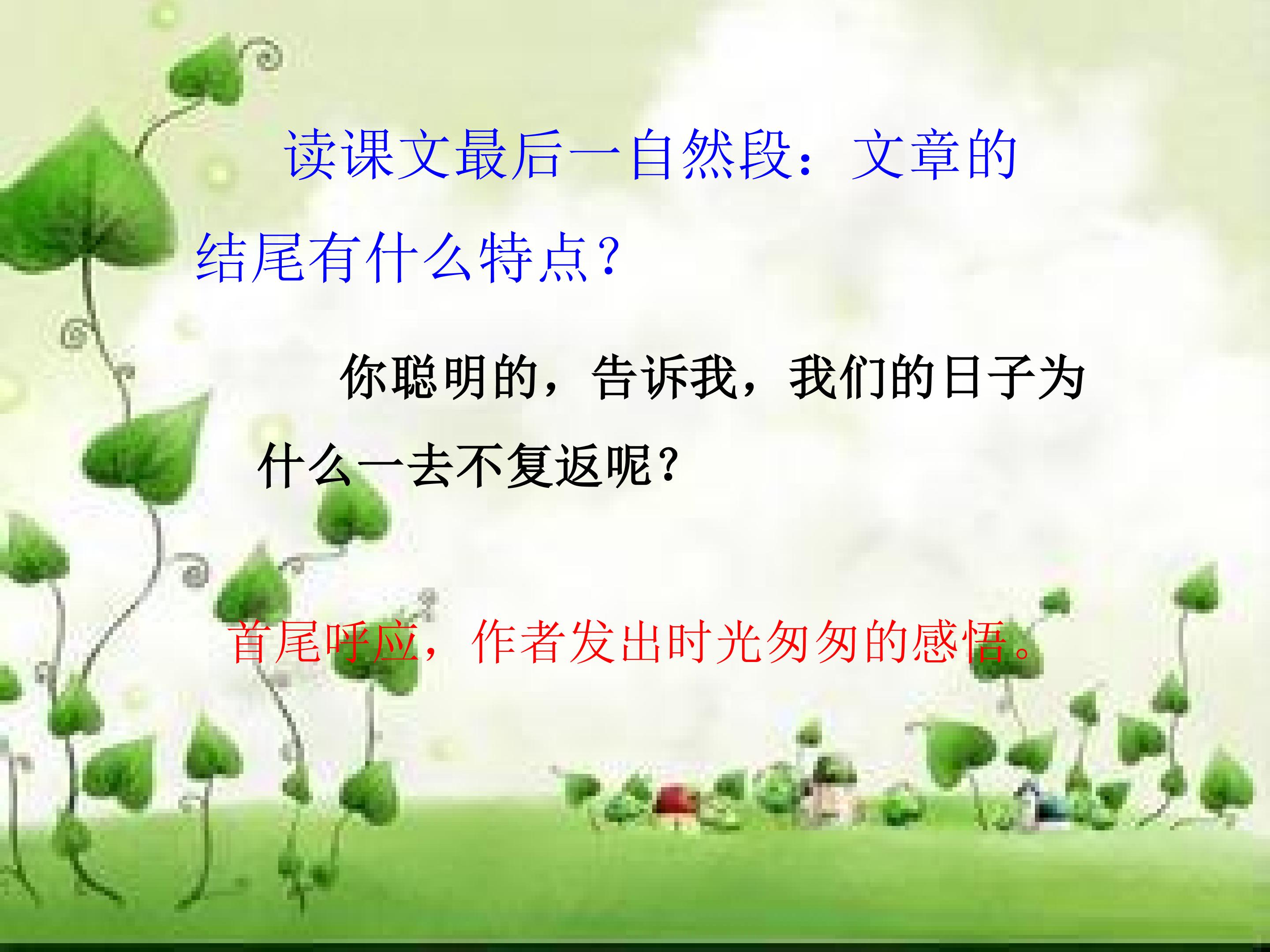 读课文最后一自然段：文章的结尾有什么特点？

你聪明的，告诉我，我们的日子为什么一去不复返呢？

首尾呼应，作者发出时光匆匆的感悟。